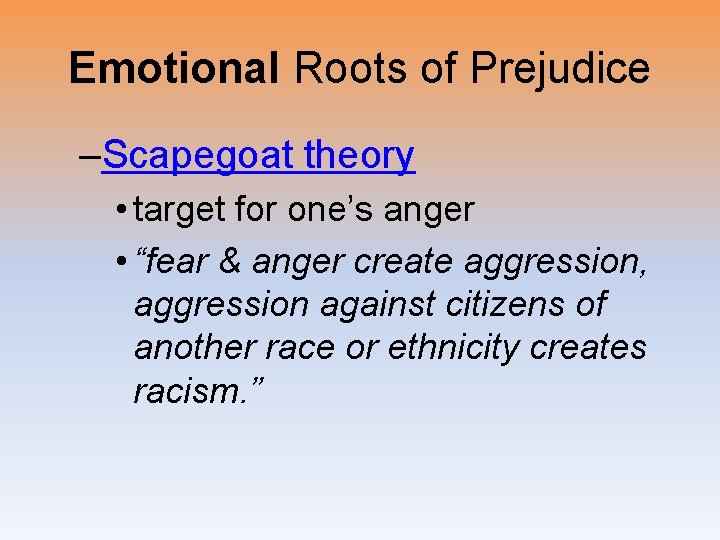 Emotional Roots of Prejudice

–Scapegoat theory

• target for one’s anger

• “fear & anger create aggression, aggression against citizens of another race or ethnicity creates racism.”